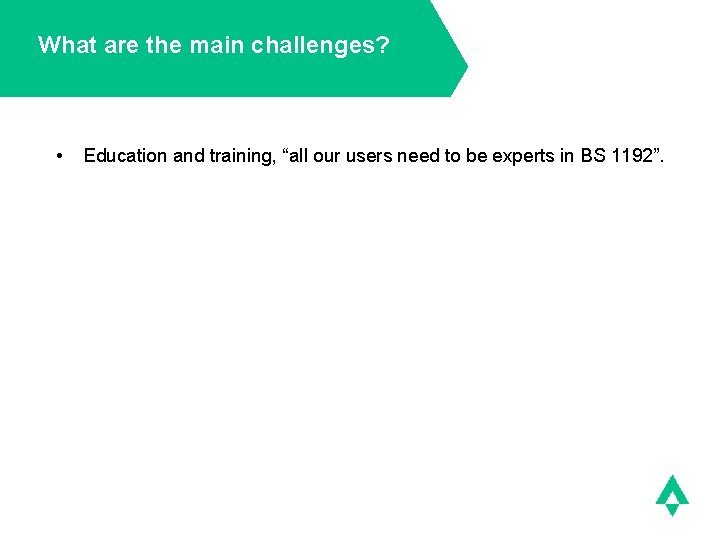 What are the main challenges?

• Education and training, “all our users need to be experts in BS 1192”.